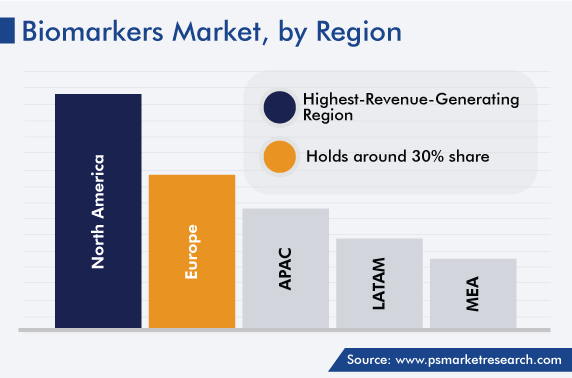 Biomarkers Market, by Region

Highest-Revenue-Generating Region

Holds around 30% share

North America

Europe

APAC

LATAM

MEA

Source: www.psmarketresearch.com